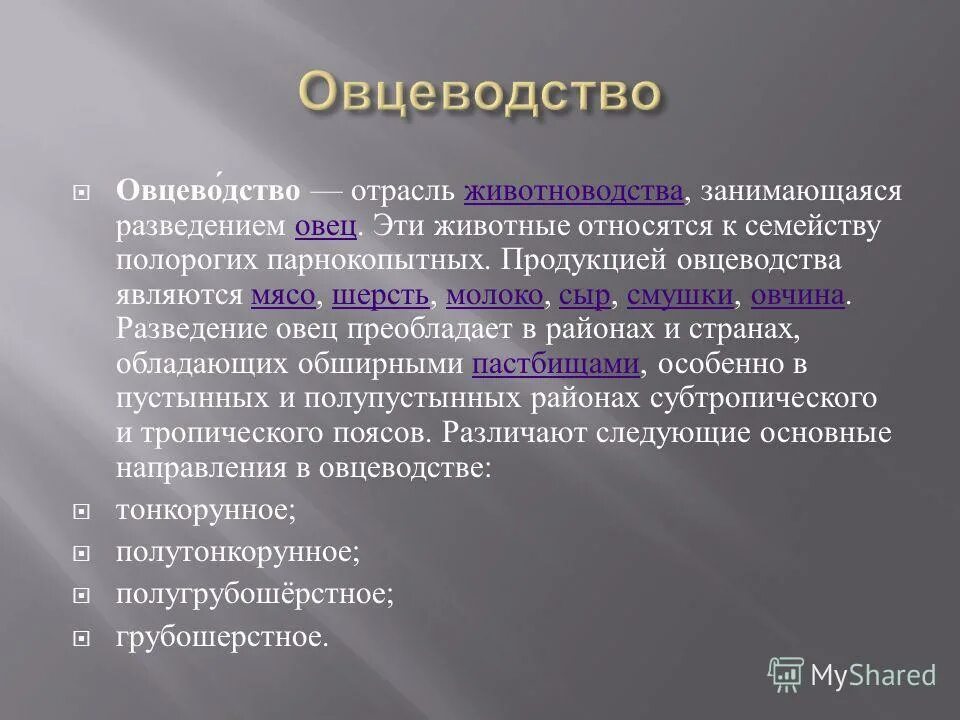 Овцеводство

Овцево́дство — отрасль животноводства, занимающаяся разведением овец. Эти животные относятся к семейству полорогих парнокопытных. Продукцией овцеводства являются мясо, шерсть, молоко, сыр, смушки, овчина. Разведение овец преобладает в районах и странах, обладающих обширными пастбищами, особенно в пустынных и полупустынных районах субтропического и тропического поясов. Различают следующие основные направления в овцеводстве:

тонкорунное;

полутонкорунное;

полугрубошёрстное;

грубошерстное.

MyShared